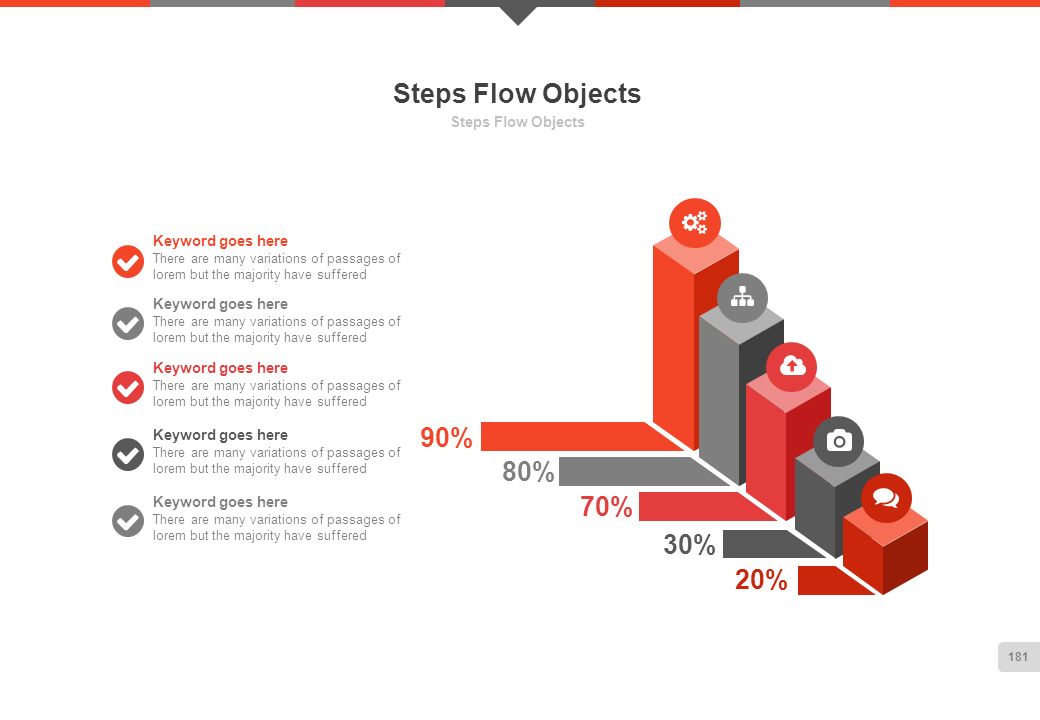 Steps Flow Objects
Steps Flow Objects

Keyword goes here
There are many variations of passages of lorem but the majority have suffered

Keyword goes here
There are many variations of passages of lorem but the majority have suffered

Keyword goes here
There are many variations of passages of lorem but the majority have suffered

Keyword goes here
There are many variations of passages of lorem but the majority have suffered

Keyword goes here
There are many variations of passages of lorem but the majority have suffered

90%
80%
70%
30%
20%

181